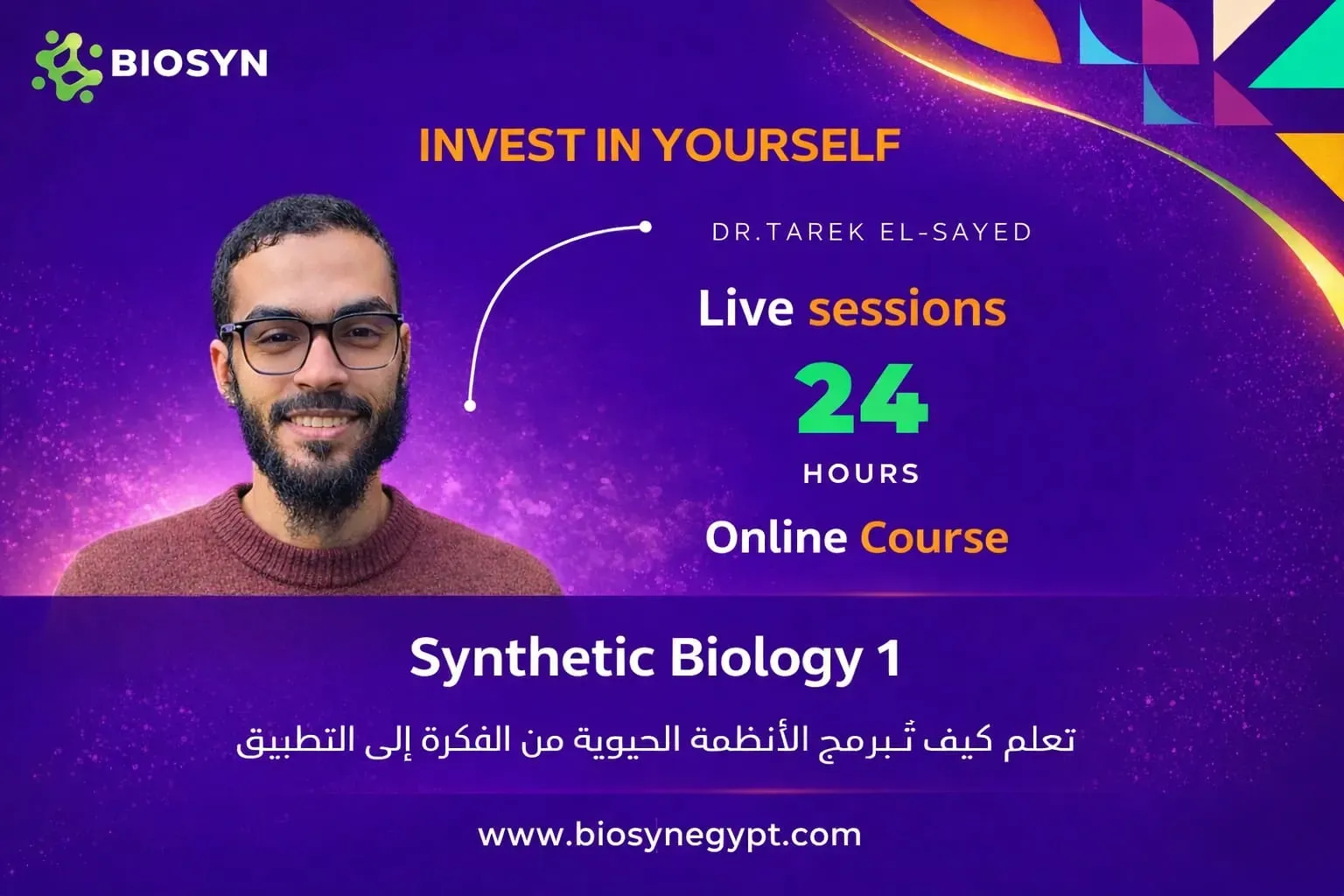 BIOSYN

INVEST IN YOURSELF

DR.TAREK EL-SAYED

Live sessions

24

HOURS

Online Course

Synthetic Biology 1

تعلم كيف تُبرمج الأنظمة الحيوية من الفكرة إلى التطبيق

www.biosynegypt.com